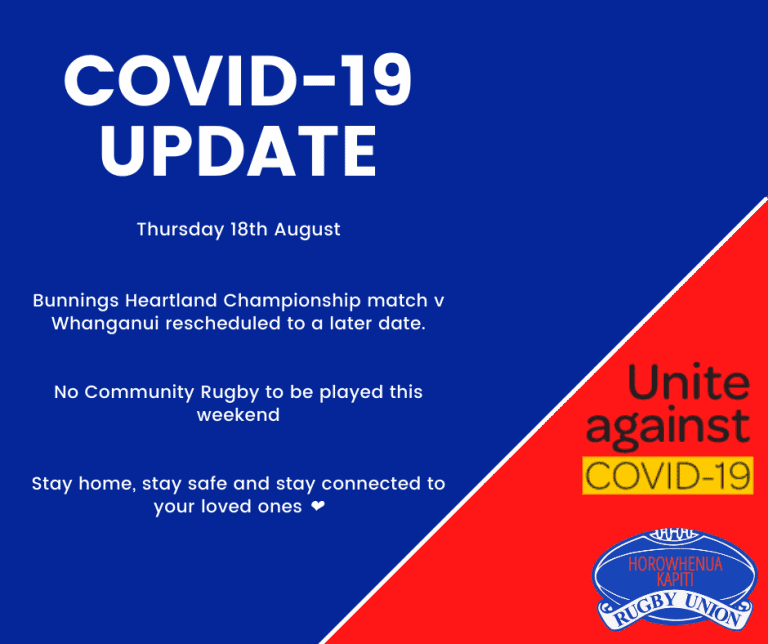 COVID-19 UPDATE

Thursday 18th August

Bunnings Heartland Championship match v Whanganui rescheduled to a later date.

No Community Rugby to be played this weekend

Stay home, stay safe and stay connected to your loved ones ❤

Unite against COVID-19

HOROWHENUA KAPITI RUGBY UNION